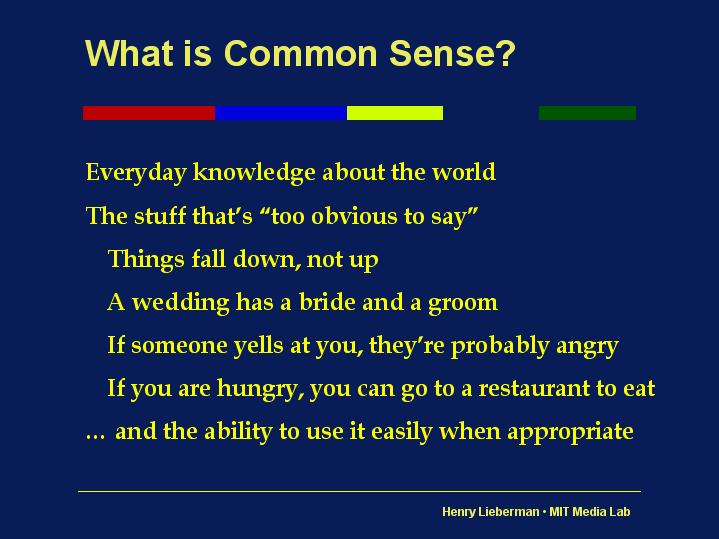 What is Common Sense?

Everyday knowledge about the world

The stuff that's "too obvious to say"

Things fall down, not up

A wedding has a bride and a groom

If someone yells at you, they're probably angry

If you are hungry, you can go to a restaurant to eat

… and the ability to use it easily when appropriate

Henry Lieberman • MIT Media Lab